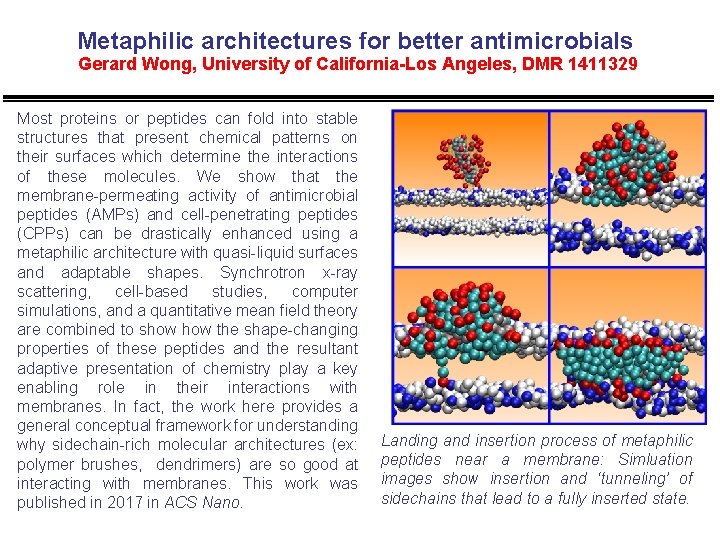 Metaphilic architectures for better antimicrobials
Gerard Wong, University of California-Los Angeles, DMR 1411329

Most proteins or peptides can fold into stable structures that present chemical patterns on their surfaces which determine the interactions of these molecules. We show that the membrane-permeating activity of antimicrobial peptides (AMPs) and cell-penetrating peptides (CPPs) can be drastically enhanced using a metaphilic architecture with quasi-liquid surfaces and adaptable shapes. Synchrotron x-ray scattering, cell-based studies, computer simulations, and a quantitative mean field theory are combined to show how the shape-changing properties of these peptides and the resultant adaptive presentation of chemistry play a key enabling role in their interactions with membranes. In fact, the work here provides a general conceptual framework for understanding why sidechain-rich molecular architectures (ex: polymer brushes, dendrimers) are so good at interacting with membranes. This work was published in 2017 in ACS Nano.

Landing and insertion process of metaphilic peptides near a membrane: Simluation images show insertion and 'tunneling' of sidechains that lead to a fully inserted state.